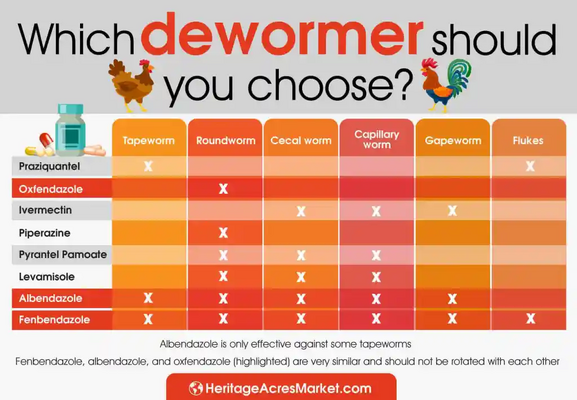 Which dewormer should you choose?

| | Tapeworm | Roundworm | Cecal worm | Capillary worm | Gapeworm | Flukes |
|---|---|---|---|---|---|---|
| Praziquantel | X | | | | | X |
| Oxfendazole | | X | | | | |
| Ivermectin | | | X | X | X | |
| Piperazine | | X | | | | |
| Pyrantel Pamoate | | X | X | X | | |
| Levamisole | | X | X | X | | |
| Albendazole | X | X | X | X | X | |
| Fenbendazole | X | X | X | X | X | X |

Albendazole is only effective against some tapeworms

Fenbendazole, albendazole, and oxfendazole (highlighted) are very similar and should not be rotated with each other

HeritageAcresMarket.com